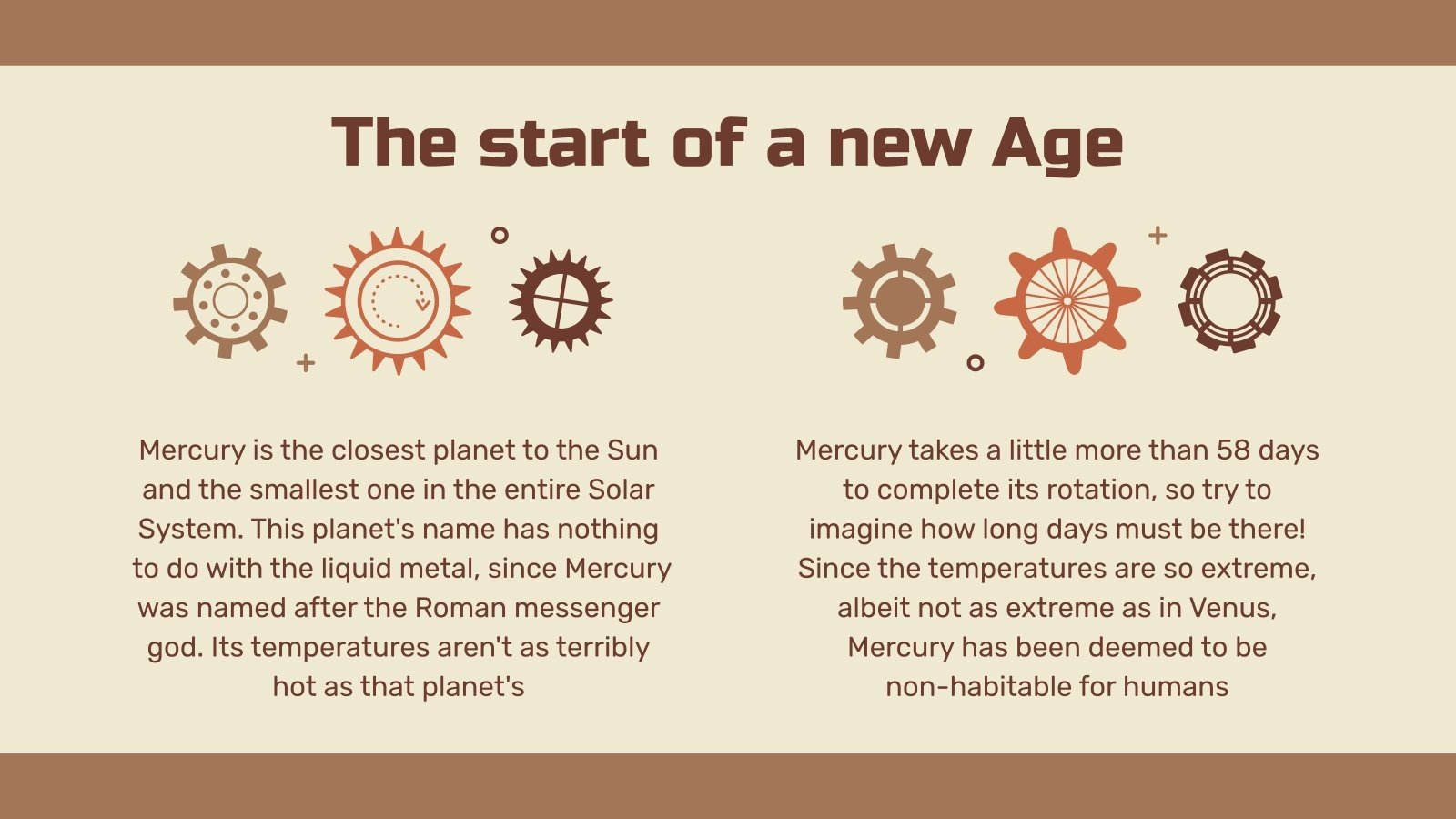 The start of a new Age

Mercury is the closest planet to the Sun and the smallest one in the entire Solar System. This planet's name has nothing to do with the liquid metal, since Mercury was named after the Roman messenger god. Its temperatures aren't as terribly hot as that planet's

Mercury takes a little more than 58 days to complete its rotation, so try to imagine how long days must be there! Since the temperatures are so extreme, albeit not as extreme as in Venus, Mercury has been deemed to be non-habitable for humans